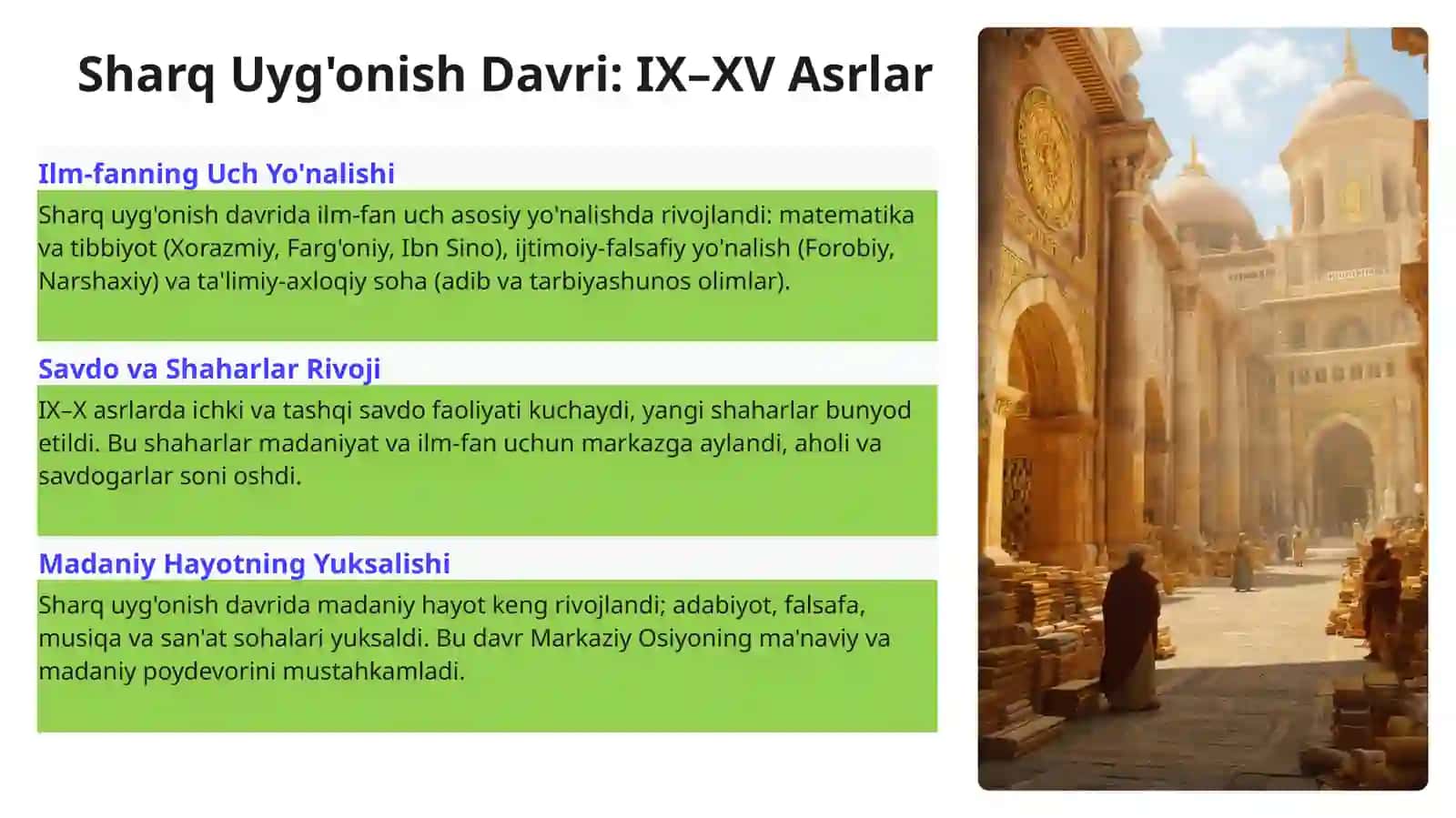 Sharq Uyg'onish Davri: IX–XV Asrlar

Ilm-fanning Uch Yo'nalishi

Sharq uyg'onish davrida ilm-fan uch asosiy yo'nalishda rivojlandi: matematika va tibbiyot (Xorazmiy, Farg'oniy, Ibn Sino), ijtimoiy-falsafiy yo'nalish (Forobiy, Narshaxiy) va ta'limiy-axloqiy soha (adib va tarbiyashunos olimlar).

Savdo va Shaharlar Rivoji

IX–X asrlarda ichki va tashqi savdo faoliyati kuchaydi, yangi shaharlar bunyod etildi. Bu shaharlar madaniyat va ilm-fan uchun markazga aylandi, aholi va savdogarlar soni oshdi.

Madaniy Hayotning Yuksalishi

Sharq uyg'onish davrida madaniy hayot keng rivojlandi; adabiyot, falsafa, musiqa va san'at sohalari yuksaldi. Bu davr Markaziy Osiyoning ma'naviy va madaniy poydevorini mustahkamladi.